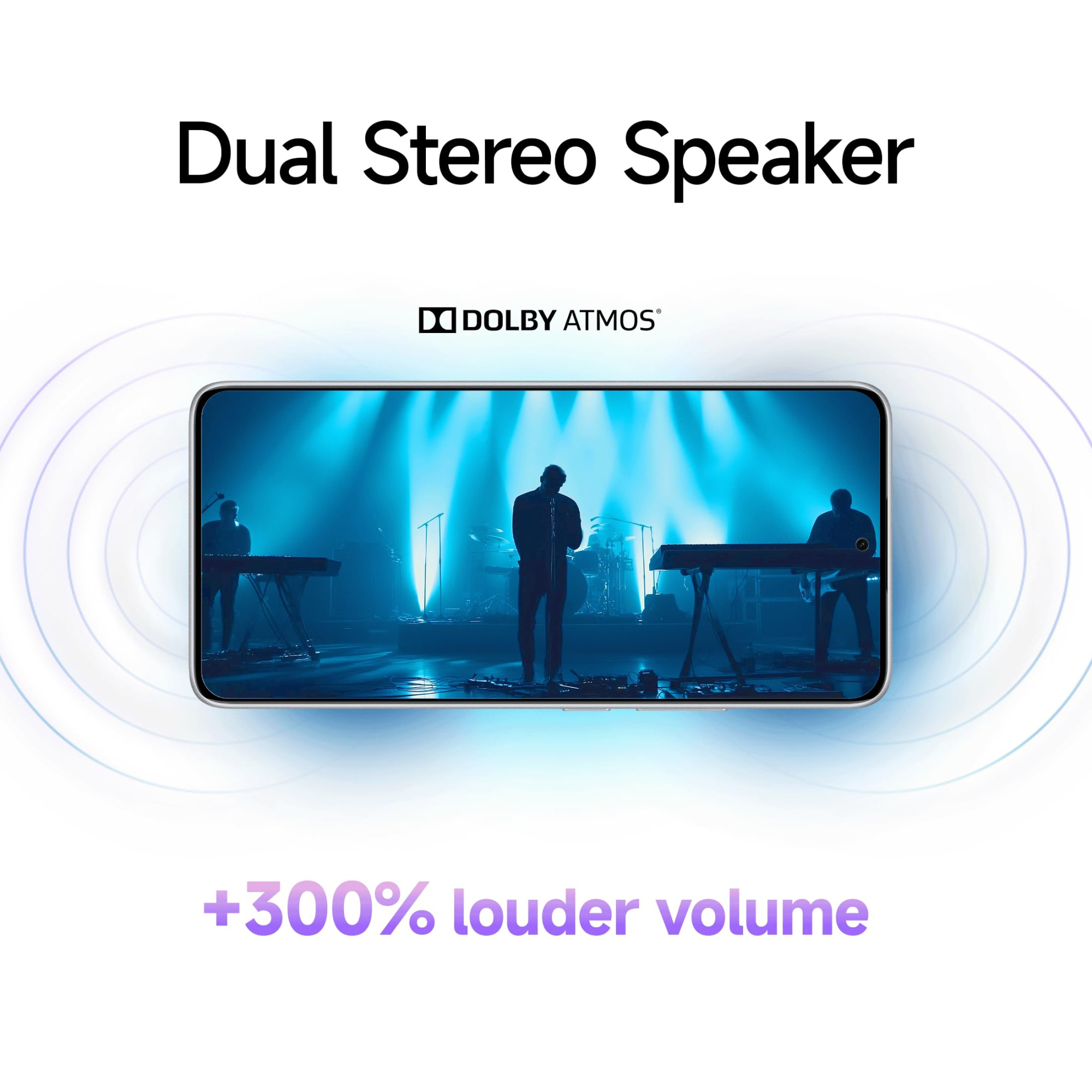 Dual Stereo Speaker

DOLBY ATMOS®

+300% louder volume